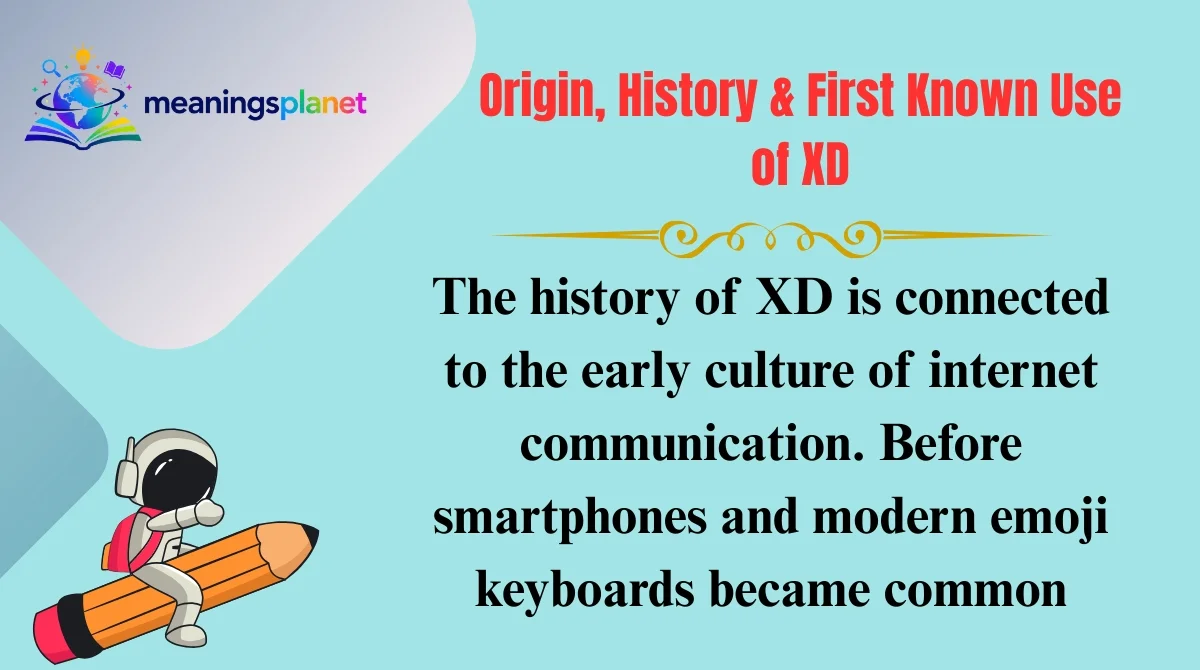 meaningsplanet

Origin, History & First Known Use of XD

The history of XD is connected to the early culture of internet communication. Before smartphones and modern emoji keyboards became common